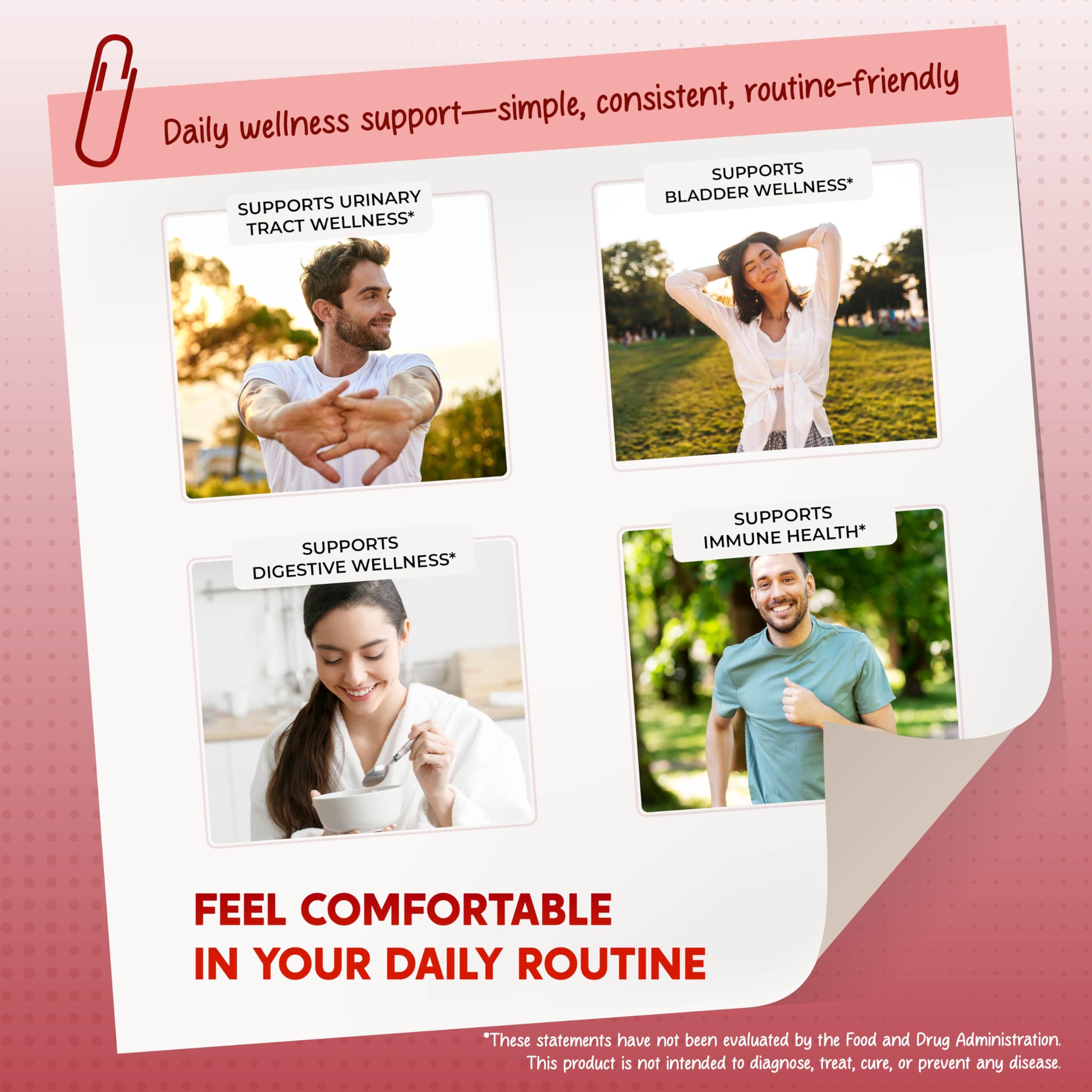 Daily wellness support—simple, consistent, routine-friendly

SUPPORTS URINARY TRACT WELLNESS*

SUPPORTS BLADDER WELLNESS*

SUPPORTS DIGESTIVE WELLNESS*

SUPPORTS IMMUNE HEALTH*

FEEL COMFORTABLE IN YOUR DAILY ROUTINE

*These statements have not been evaluated by the Food and Drug Administration. This product is not intended to diagnose, treat, cure, or prevent any disease.